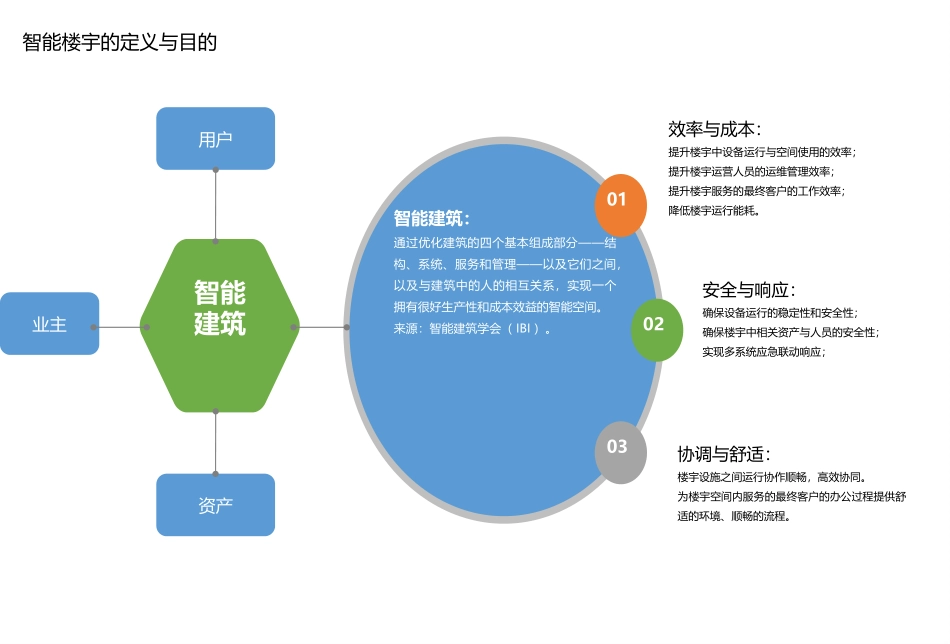 智能楼宇的定义与目的

用户

业主

智能建筑

资产

智能建筑：
通过优化建筑的四个基本组成部分——结构、系统、服务和管理——以及它们之间，以及与建筑中的人的相互关系，实现一个拥有很好生产性和成本效益的智能空间。
来源：智能建筑学会（IBI）。

01
效率与成本：
提升楼宇中设备运行与空间使用的效率；
提升楼宇运营人员的运维管理效率；
提升楼宇服务的最终客户的工作效率；
降低楼宇运行能耗。

02
安全与响应：
确保设备运行的稳定性和安全性；
确保楼宇中相关资产与人员的安全性；
实现多系统应急联动响应；

03
协调与舒适：
楼宇设施之间运行协作顺畅，高效协同。
为楼宇空间内服务的最终客户的办公过程提供舒适的环境、顺畅的流程。